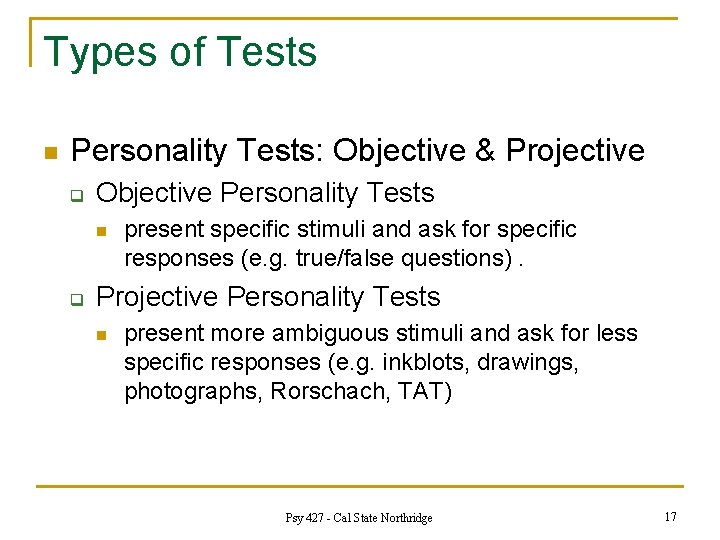 Types of Tests

Personality Tests: Objective & Projective

Objective Personality Tests

present specific stimuli and ask for specific responses (e.g. true/false questions) .

Projective Personality Tests

present more ambiguous stimuli and ask for less specific responses (e.g. inkblots, drawings, photographs, Rorschach, TAT)

Psy 427 - Cal State Northridge

17